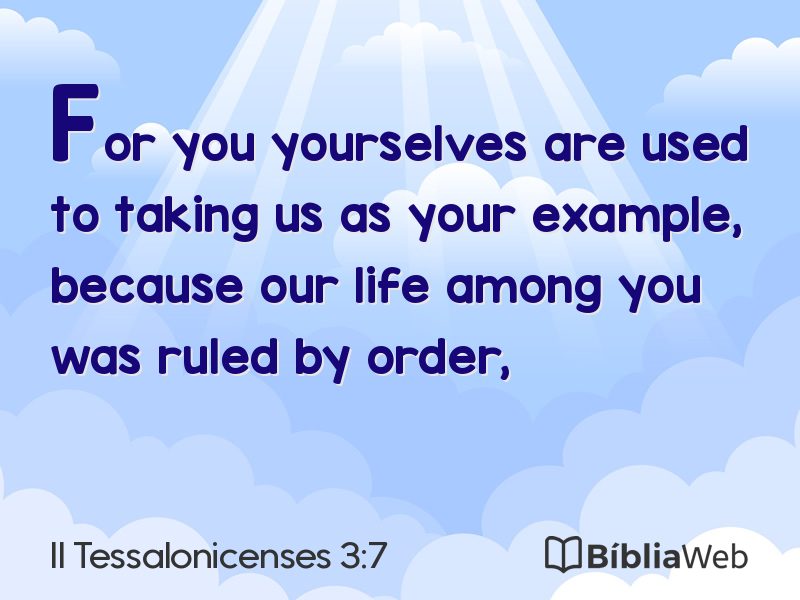 For you yourselves are used to taking us as your example, because our life among you was ruled by order,

II Tessalonicenses 3:7

BíbliaWeb